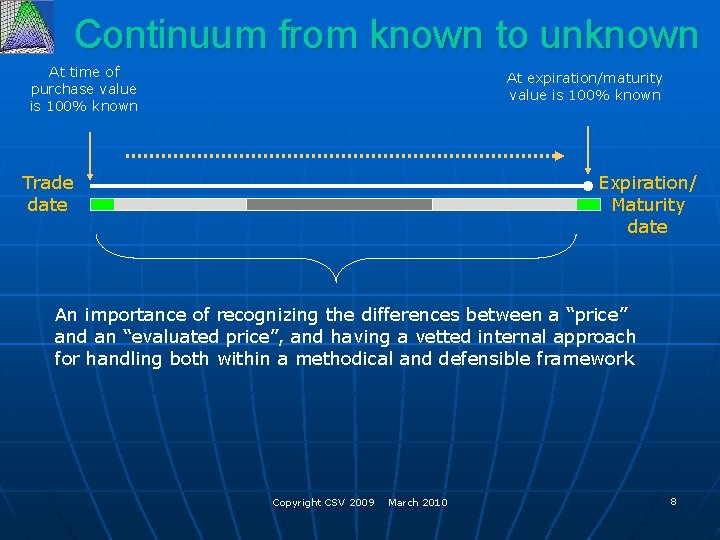 Continuum from known to unknown

At time of purchase value is 100% known

At expiration/maturity value is 100% known

Trade date

Expiration/ Maturity date

An importance of recognizing the differences between a “price” and an “evaluated price”, and having a vetted internal approach for handling both within a methodical and defensible framework

Copyright CSV 2009 March 2010

8